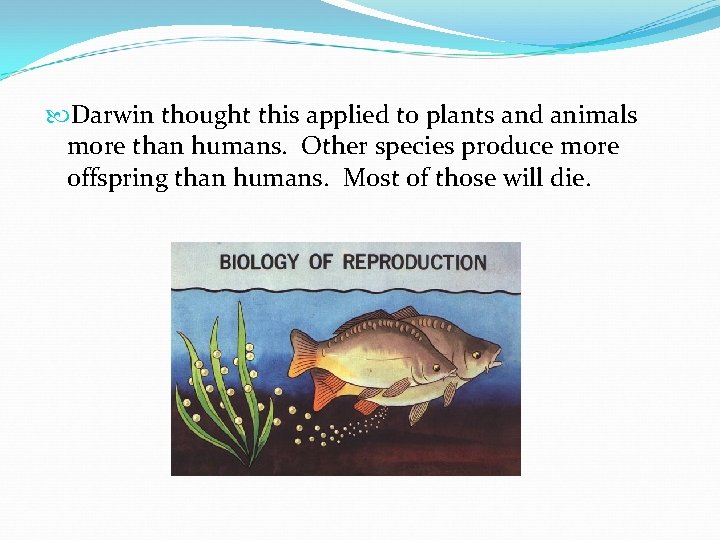 Darwin thought this applied to plants and animals more than humans. Other species produce more offspring than humans. Most of those will die.

BIOLOGY OF REPRODUCTION